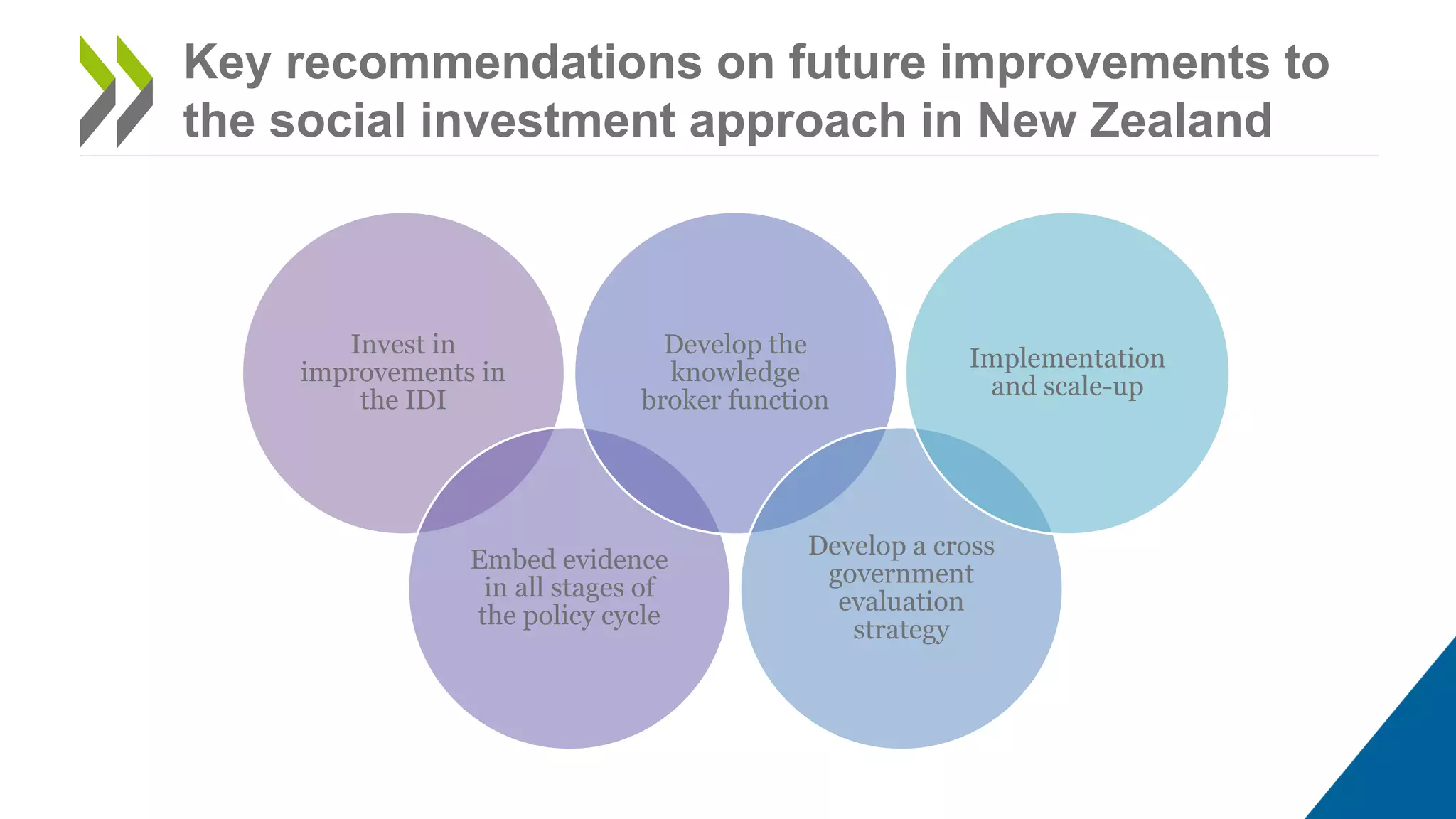 Key recommendations on future improvements to the social investment approach in New Zealand

Invest in improvements in the IDI

Develop the knowledge broker function

Implementation and scale-up

Embed evidence in all stages of the policy cycle

Develop a cross government evaluation strategy